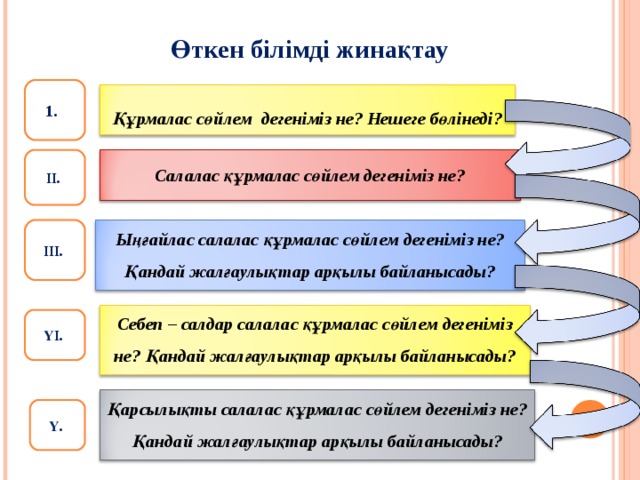 Өткен білімді жинақтау

1.

Құрмалас сөйлем дегеніміз не? Нешеге бөлінеді?

II.

Салалас құрмалас сөйлем дегеніміз не?

III.

Ыңғайлас салалас құрмалас сөйлем дегеніміз не? Қандай жалғаулықтар арқылы байланысады?

YI.

Себеп – салдар салалас құрмалас сөйлем дегеніміз не? Қандай жалғаулықтар арқылы байланысады?

Y.

Қарсылықты салалас құрмалас сөйлем дегеніміз не? Қандай жалғаулықтар арқылы байланысады?